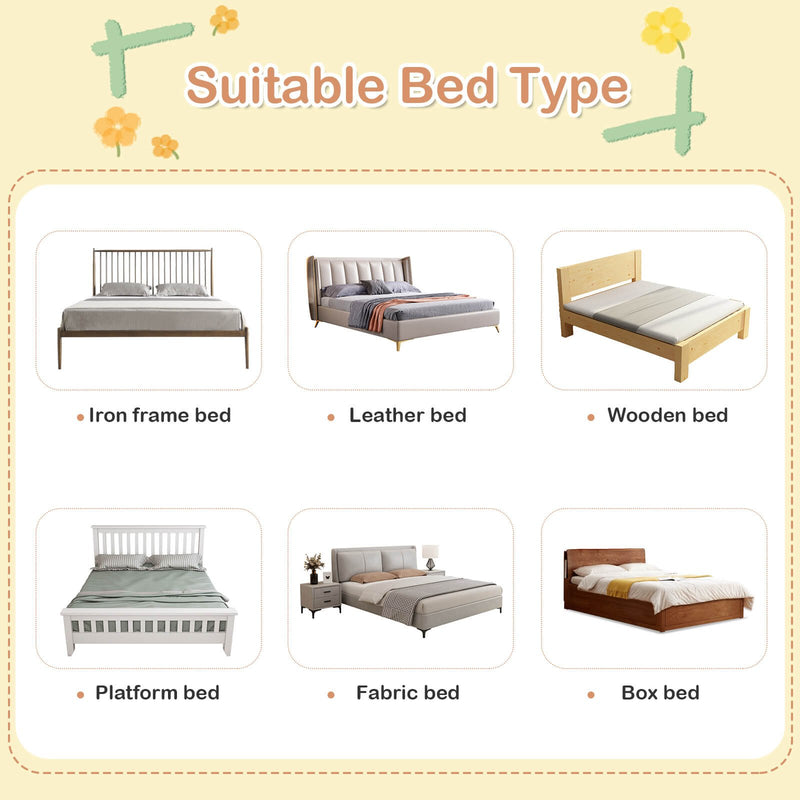 Suitable Bed Type

• Iron frame bed

• Leather bed

• Wooden bed

• Platform bed

• Fabric bed

• Box bed